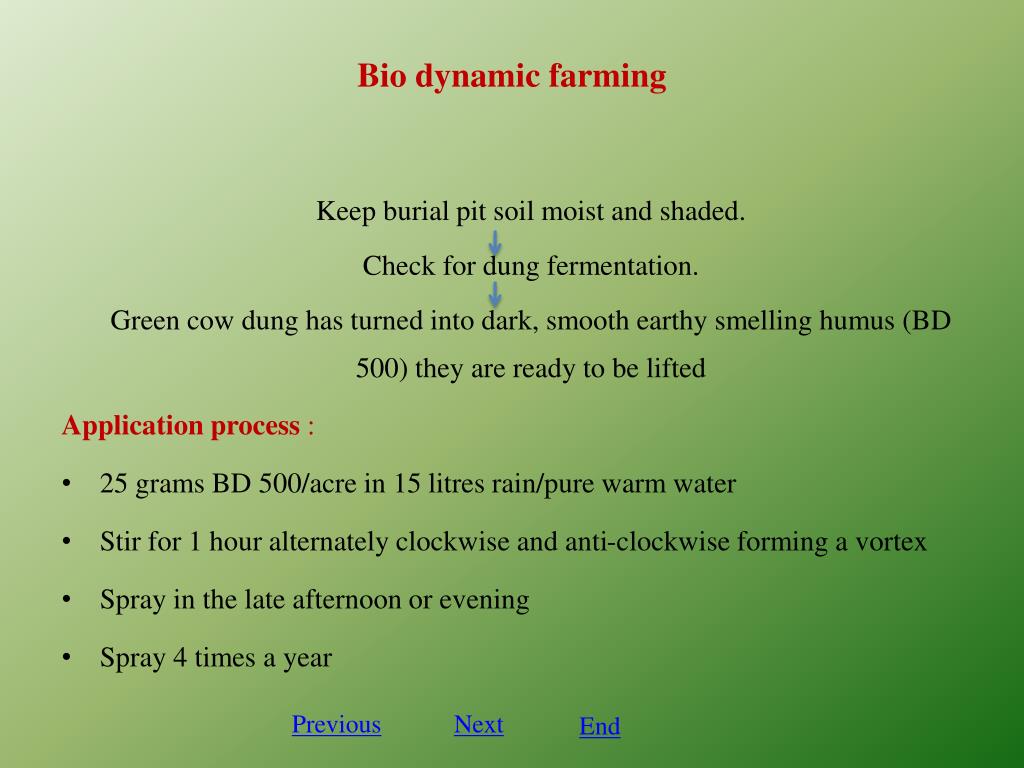 Bio dynamic farming

Keep burial pit soil moist and shaded.

Check for dung fermentation.

Green cow dung has turned into dark, smooth earthy smelling humus (BD 500) they are ready to be lifted

Application process :

• 25 grams BD 500/acre in 15 litres rain/pure warm water

• Stir for 1 hour alternately clockwise and anti-clockwise forming a vortex

• Spray in the late afternoon or evening

• Spray 4 times a year

Previous Next End